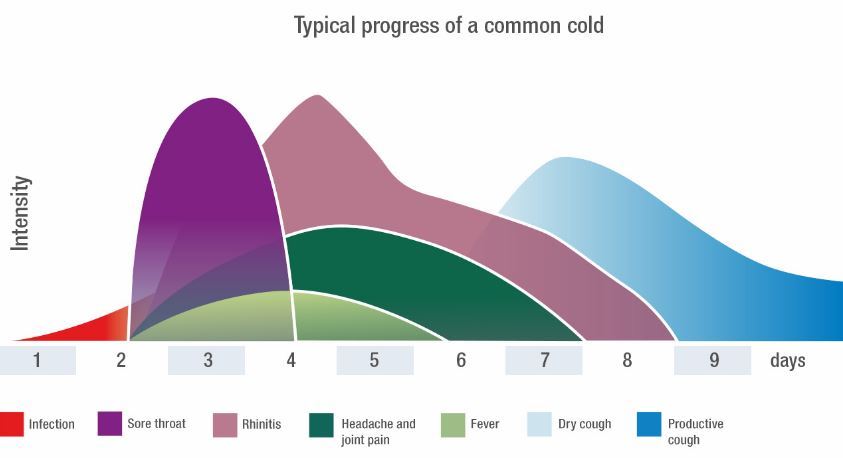 Typical progress of a common cold

Intensity

1 2 3 4 5 6 7 8 9 days

Infection
Sore throat
Rhinitis
Headache and joint pain
Fever
Dry cough
Productive cough